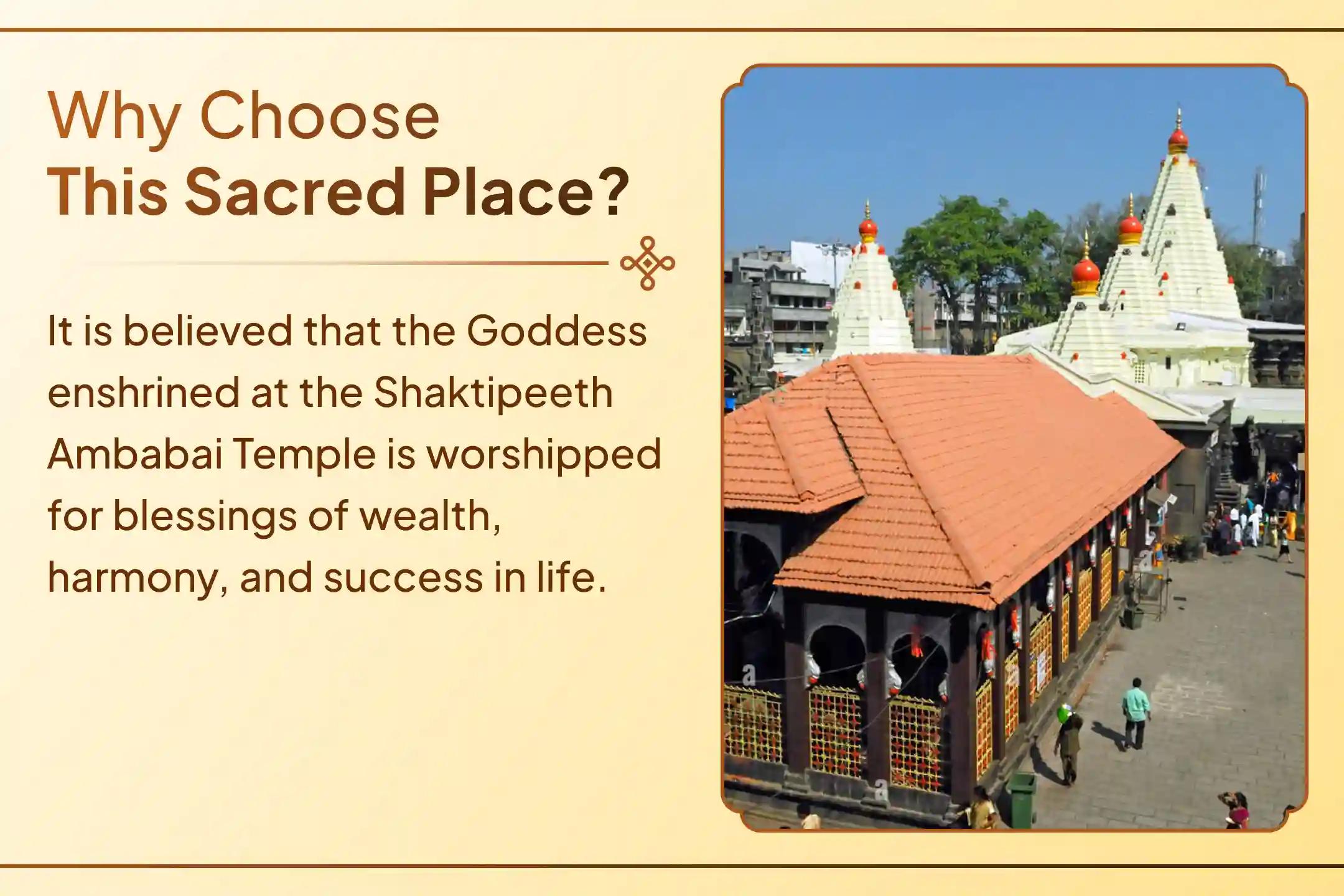 Why Choose
This Sacred Place?

It is believed that the Goddess enshrined at the Shaktipeeth Ambabai Temple is worshipped for blessings of wealth, harmony, and success in life.